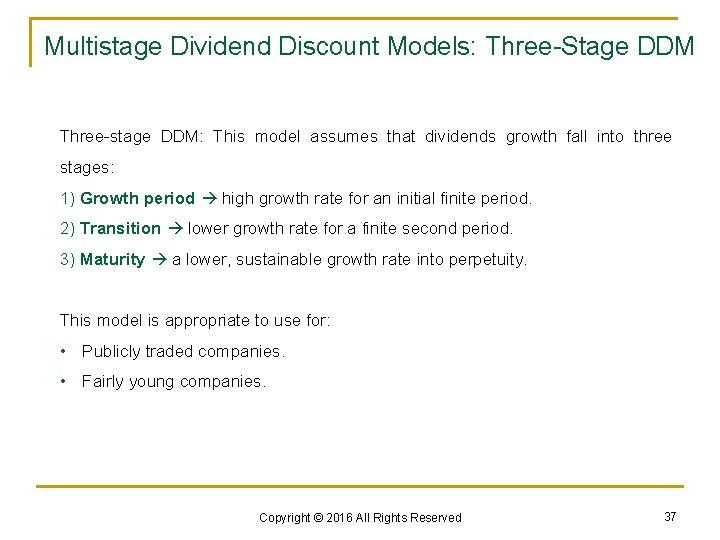 Multistage Dividend Discount Models: Three-Stage DDM

Three-stage DDM: This model assumes that dividends growth fall into three stages:

1) Growth period → high growth rate for an initial finite period.

2) Transition → lower growth rate for a finite second period.

3) Maturity → a lower, sustainable growth rate into perpetuity.

This model is appropriate to use for:

• Publicly traded companies.

• Fairly young companies.

Copyright © 2016 All Rights Reserved

37